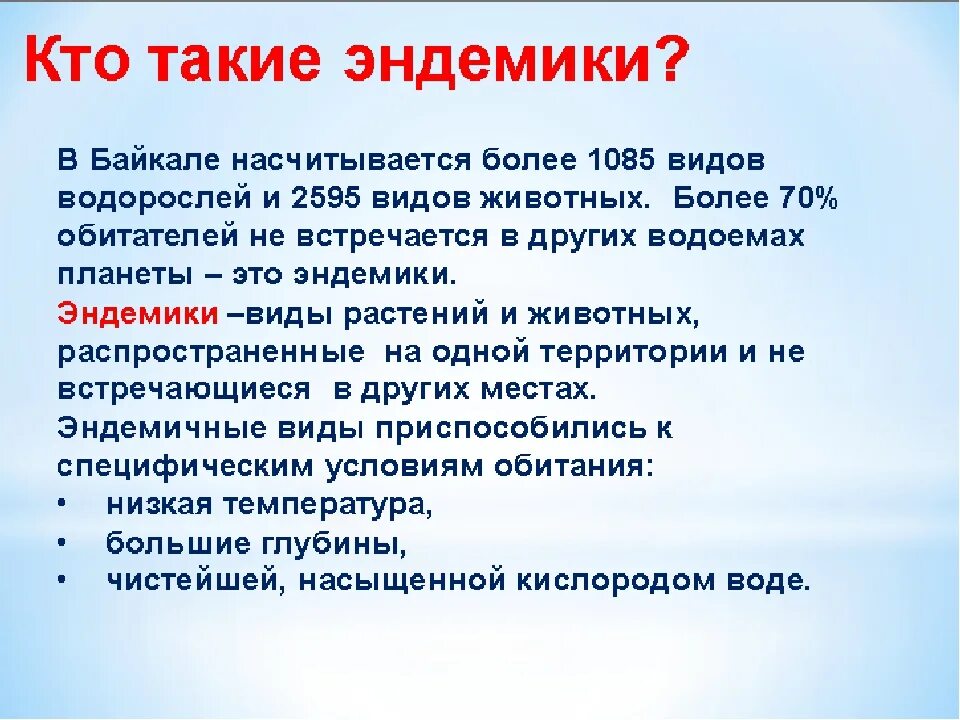 Кто такие эндемики?

В Байкале насчитывается более 1085 видов водорослей и 2595 видов животных. Более 70% обитателей не встречается в других водоемах планеты – это эндемики.

Эндемики –виды растений и животных, распространенные на одной территории и не встречающиеся в других местах.

Эндемичные виды приспособились к специфическим условиям обитания:
• низкая температура,
• большие глубины,
• чистейшей, насыщенной кислородом воде.